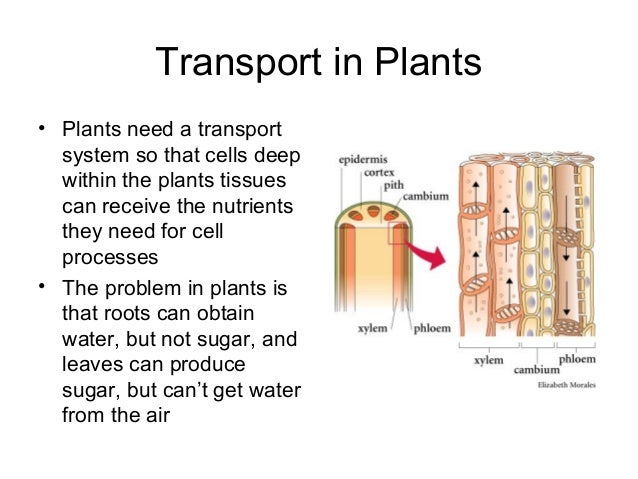 Transport in Plants

• Plants need a transport system so that cells deep within the plants tissues can receive the nutrients they need for cell processes

• The problem in plants is that roots can obtain water, but not sugar, and leaves can produce sugar, but can't get water from the air

epidermis
cortex
pith
cambium
xylem
phloem
xylem
cambium
phloem
Elizabeth Morales